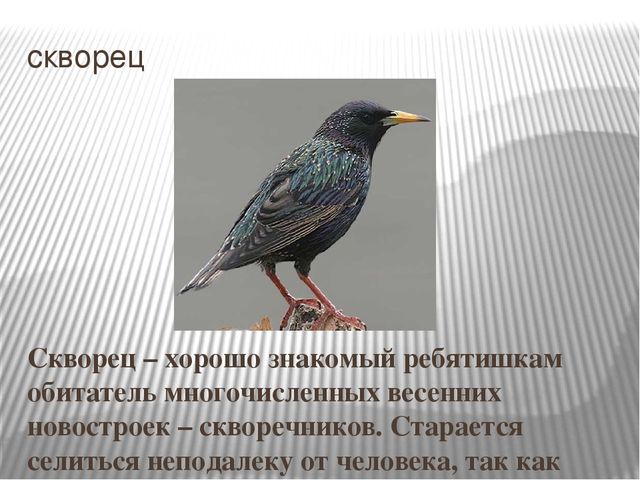 скворец

Скворец – хорошо знакомый ребятишкам обитатель многочисленных весенних новостроек – скворечников. Старается селиться неподалеку от человека, так как